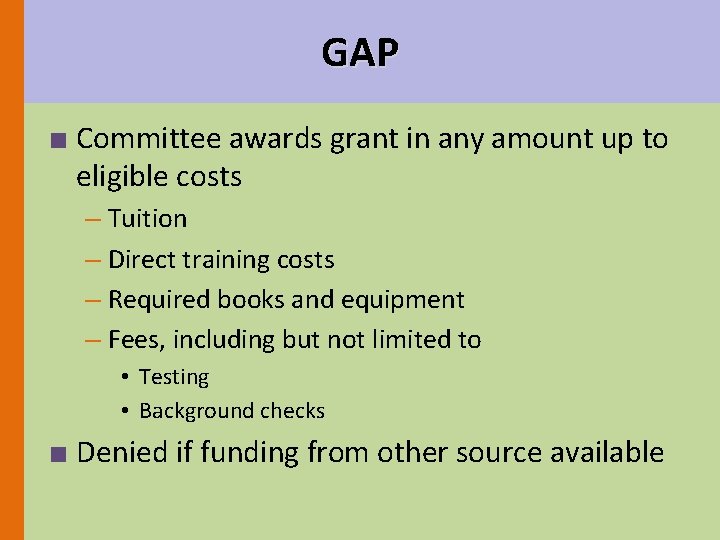 GAP

■ Committee awards grant in any amount up to eligible costs

– Tuition
– Direct training costs
– Required books and equipment
– Fees, including but not limited to
• Testing
• Background checks

■ Denied if funding from other source available